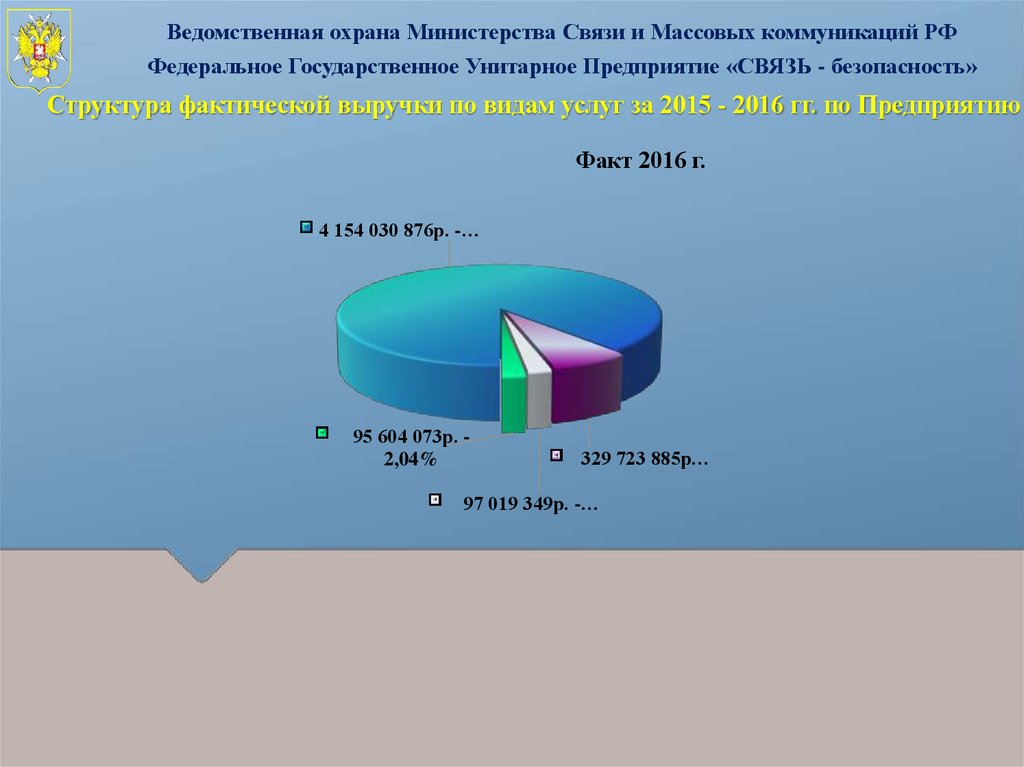 Ведомственная охрана Министерства Связи и Массовых коммуникаций РФ

Федеральное Государственное Унитарное Предприятие «СВЯЗЬ - безопасность»

Структура фактической выручки по видам услуг за 2015 - 2016 гг. по Предприятию

Факт 2016 г.

4 154 030 876р. -…

95 604 073р. - 2,04%

329 723 885р…

97 019 349р. -…